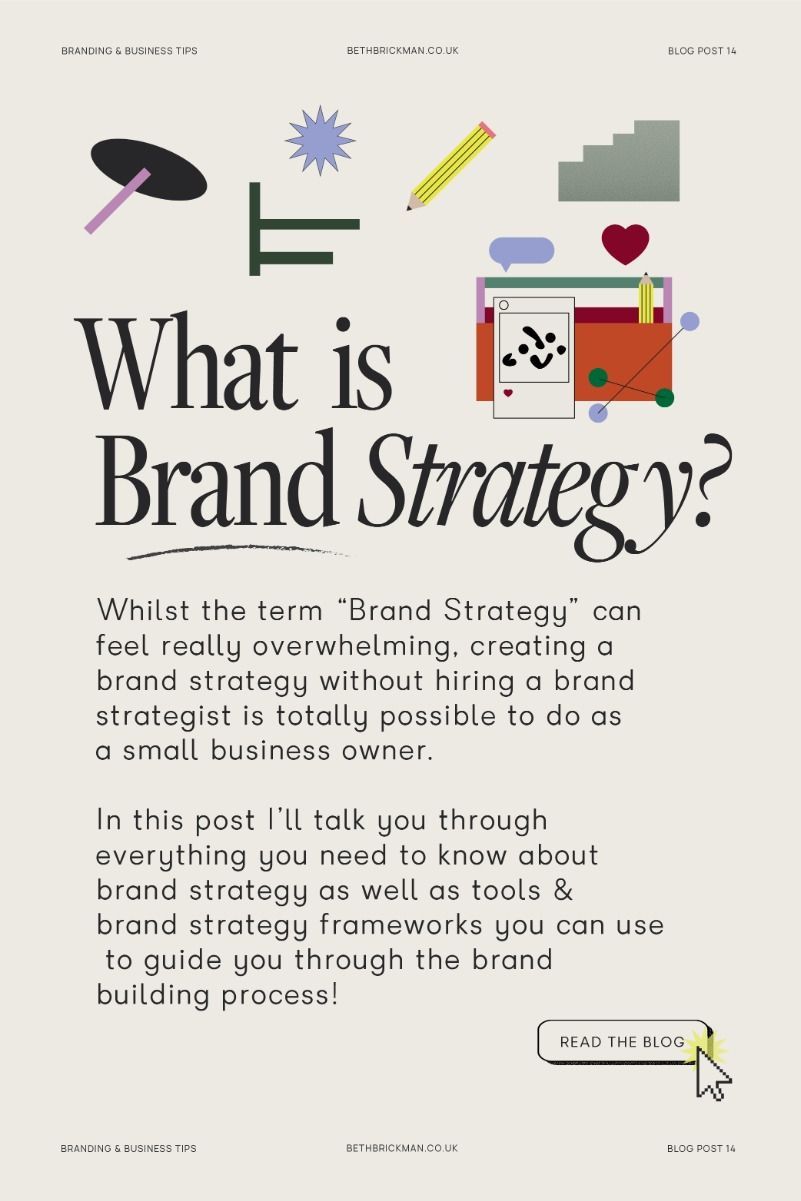 BRANDING & BUSINESS TIPS BETHBRICKMAN.CO.UK BLOG POST 14

What is Brand Strategy?

Whilst the term “Brand Strategy” can feel really overwhelming, creating a brand strategy without hiring a brand strategist is totally possible to do as a small business owner.

In this post I’ll talk you through everything you need to know about brand strategy as well as tools & brand strategy frameworks you can use to guide you through the brand building process!

READ THE BLOG

BRANDING & BUSINESS TIPS BETHBRICKMAN.CO.UK BLOG POST 14